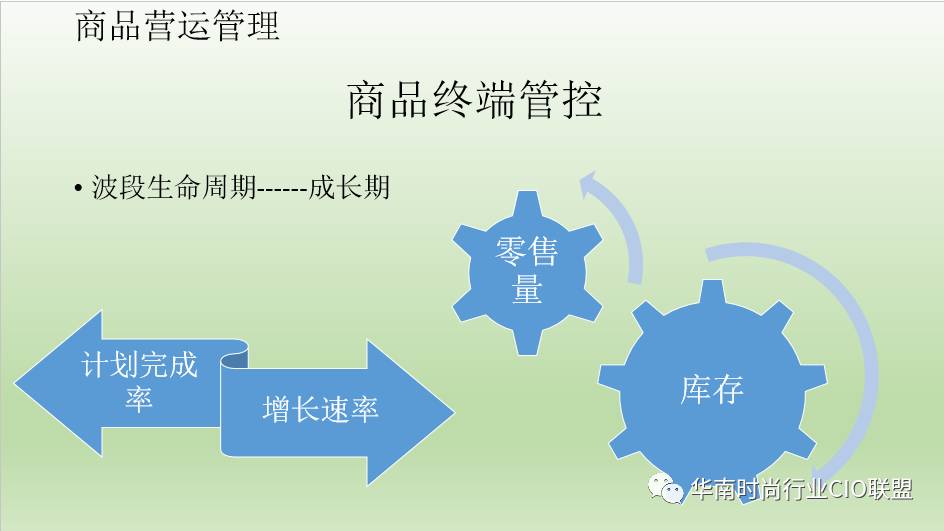 商品营运管理

商品终端管控

• 波段生命周期------成长期

零售量

库存

计划完成率

增长速率

华南时尚行业CIO联盟